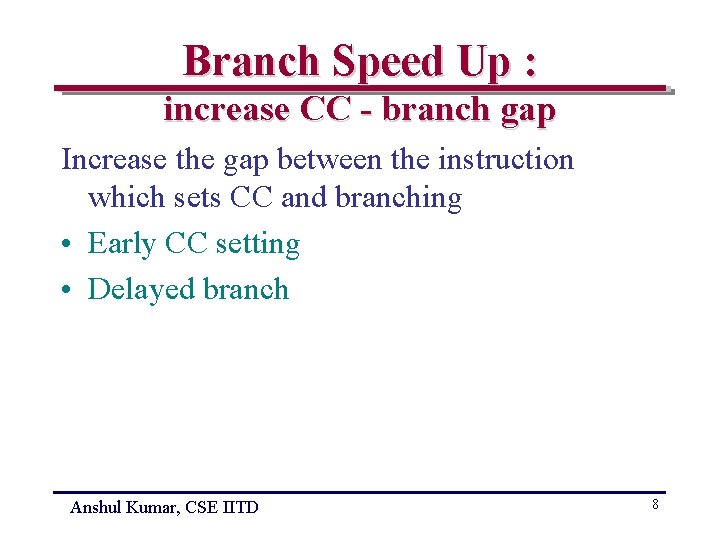 Branch Speed Up :
increase CC - branch gap

Increase the gap between the instruction which sets CC and branching

• Early CC setting
• Delayed branch

Anshul Kumar, CSE IITD

8